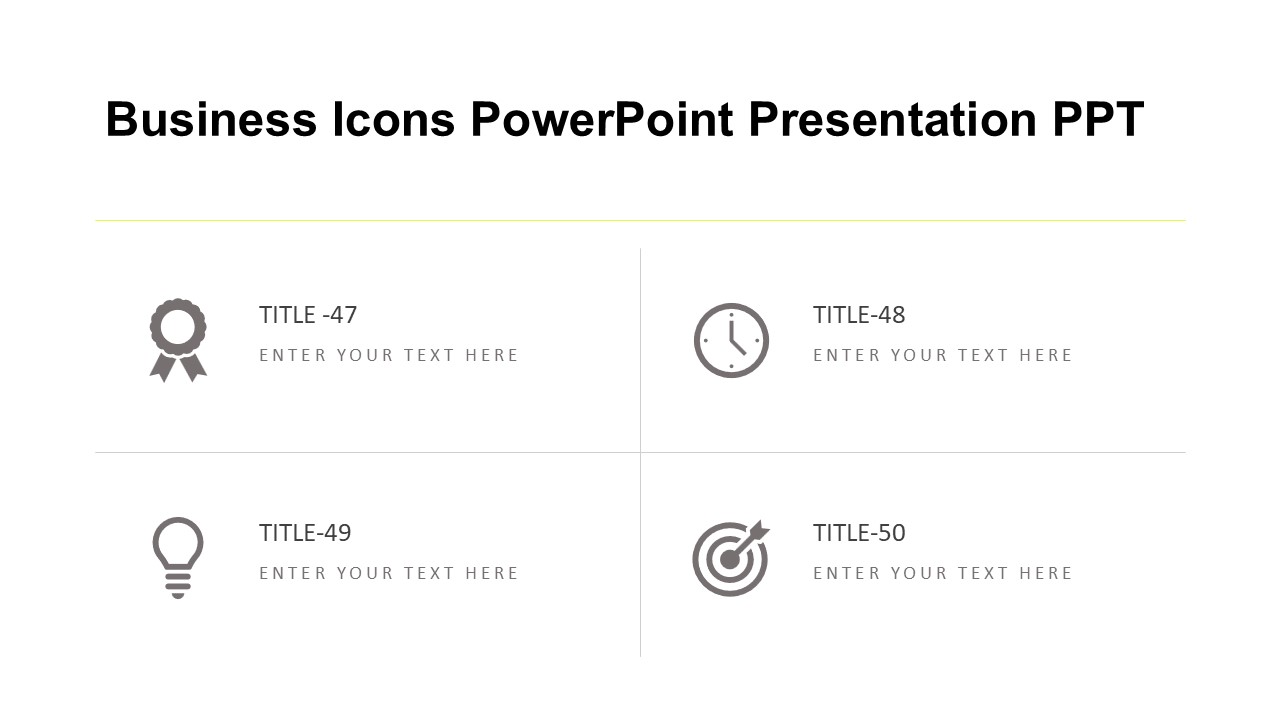 Business Icons PowerPoint Presentation PPT

TITLE -47

ENTER YOUR TEXT HERE

TITLE-48

ENTER YOUR TEXT HERE

TITLE-49

ENTER YOUR TEXT HERE

TITLE-50

ENTER YOUR TEXT HERE